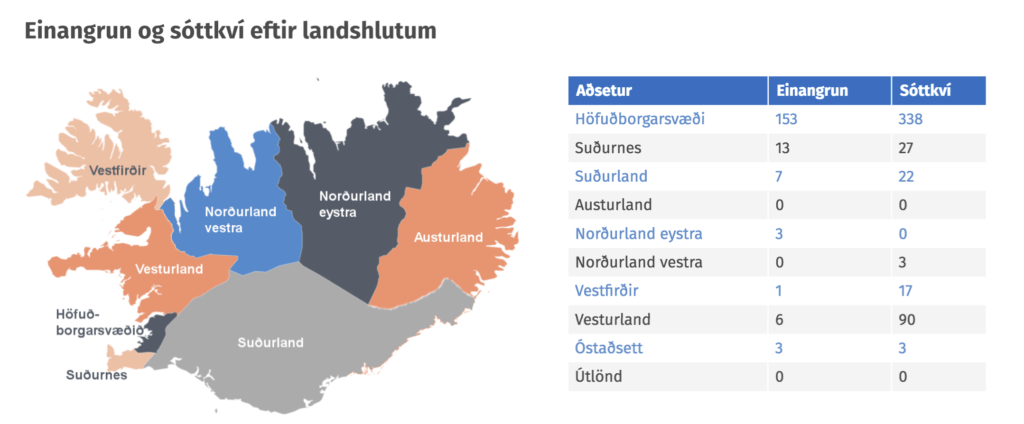 Einangrun og sóttkví eftir landshlutum

Vestfirðir
Norðurland vestra
Norðurland eystra
Austurland
Vesturland
Höfuð-borgarsvæðið
Suðurland
Suðurnes

| Aðsetur | Einangrun | Sóttkví |
|---|---|---|
| Höfuðborgarsvæði | 153 | 338 |
| Suðurnes | 13 | 27 |
| Suðurland | 7 | 22 |
| Austurland | 0 | 0 |
| Norðurland eystra | 3 | 0 |
| Norðurland vestra | 0 | 3 |
| Vestfirðir | 1 | 17 |
| Vesturland | 6 | 90 |
| Óstaðsett | 3 | 3 |
| Útlönd | 0 | 0 |